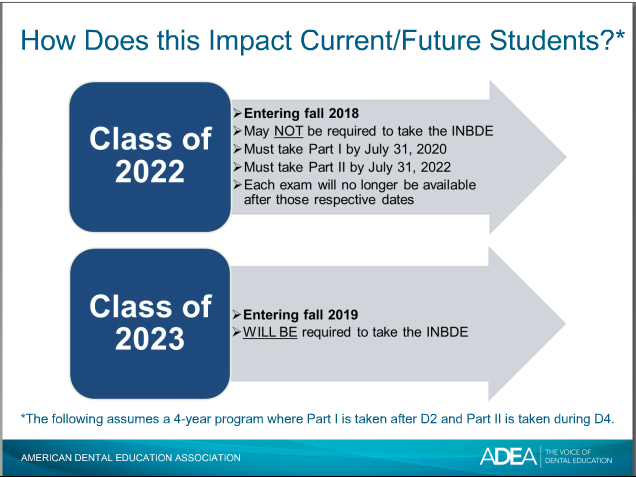 How Does this Impact Current/Future Students?*

Class of 2022

➢ Entering fall 2018
➢ May NOT be required to take the INBDE
➢ Must take Part I by July 31, 2020
➢ Must take Part II by July 31, 2022
➢ Each exam will no longer be available after those respective dates

Class of 2023

➢ Entering fall 2019
➢ WILL BE required to take the INBDE

*The following assumes a 4-year program where Part I is taken after D2 and Part II is taken during D4.

AMERICAN DENTAL EDUCATION ASSOCIATION

ADEA THE VOICE OF DENTAL EDUCATION